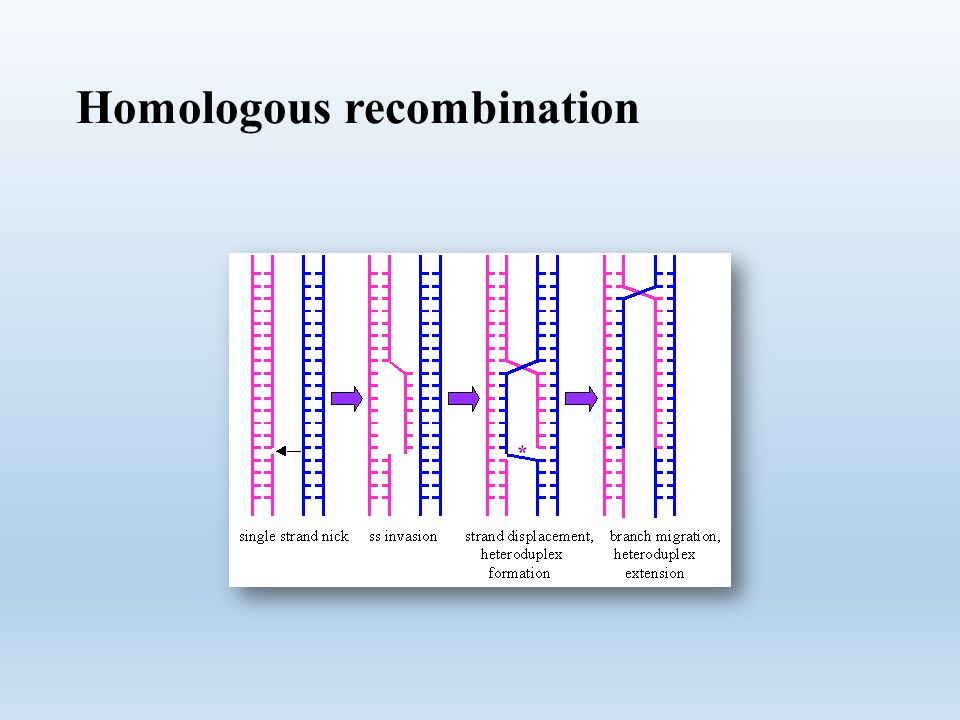 Homologous recombination

*

single strand nick

ss invasion

strand displacement, heteroduplex formation

branch migration, heteroduplex extension